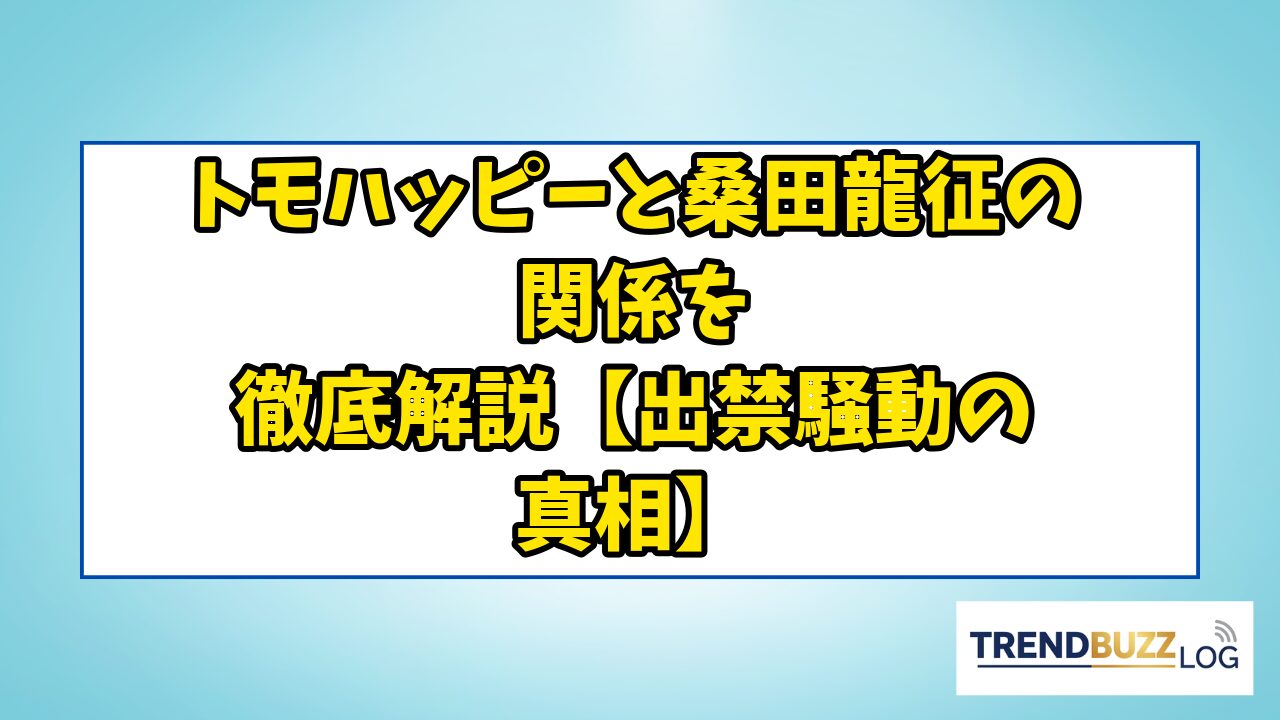 トモハッピーと桑田龍征の関係を徹底解説【出禁騒動の真相】

TRENDBUZZ LOG